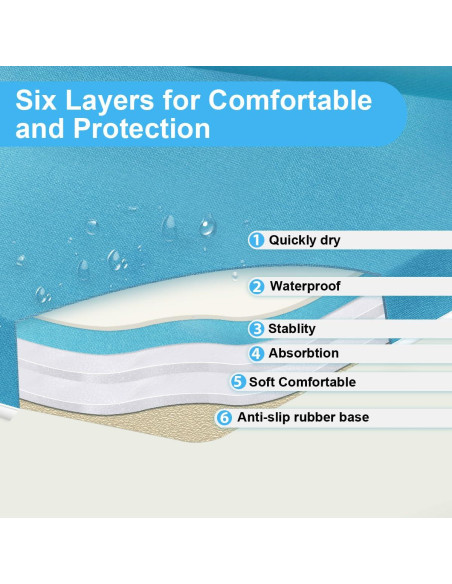 Six Layers for Comfortable and Protection

1 Quickly dry

2 Waterproof

3 Stablity

4 Absorbtion

5 Soft Comfortable

6 Anti-slip rubber base